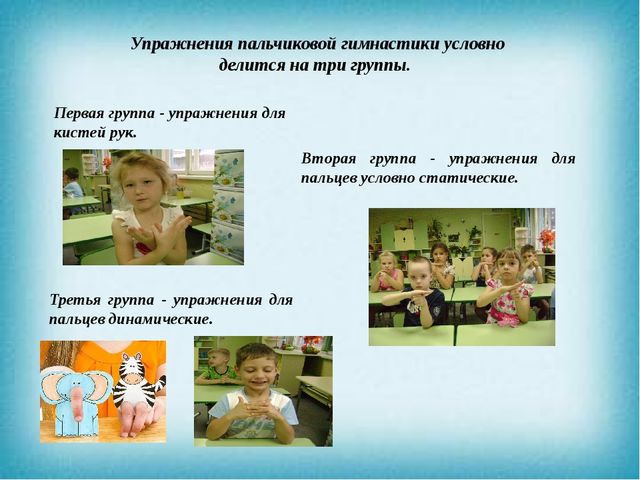 Упражнения пальчиковой гимнастики условно делится на три группы.

Первая группа - упражнения для кистей рук.

Вторая группа - упражнения для пальцев условно статические.

Третья группа - упражнения для пальцев динамические.